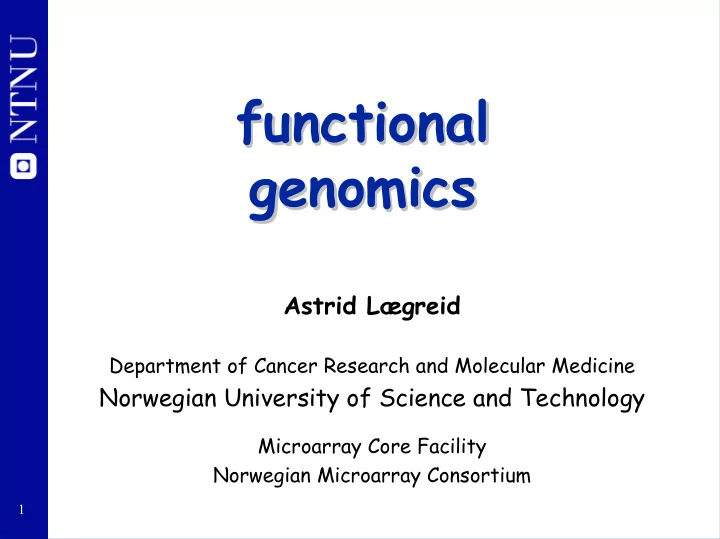 NTNU

functional genomics

Astrid Lægreid

Department of Cancer Research and Molecular Medicine
Norwegian University of Science and Technology

Microarray Core Facility
Norwegian Microarray Consortium

1